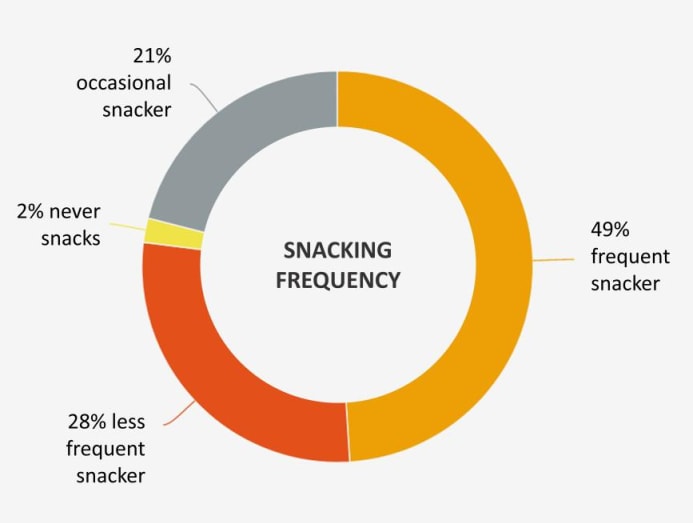 21%
occasional
snacker

2% never
snacks

SNACKING
FREQUENCY

49%
frequent
snacker

28% less
frequent
snacker